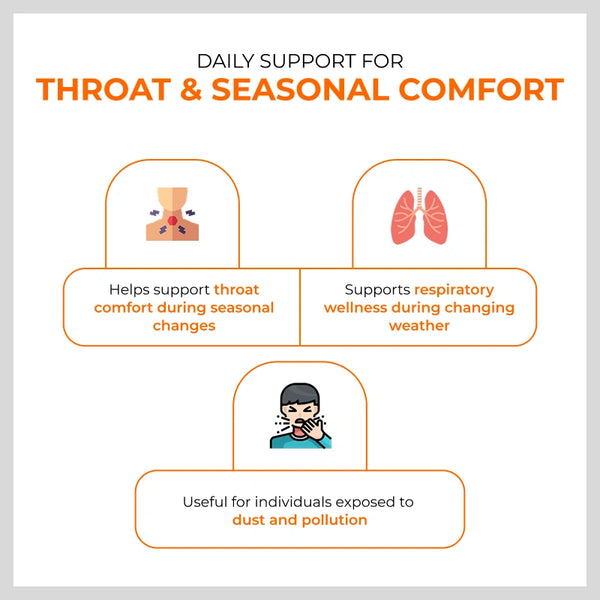 DAILY SUPPORT FOR
THROAT & SEASONAL COMFORT

Helps support throat comfort during seasonal changes

Supports respiratory wellness during changing weather

Useful for individuals exposed to dust and pollution